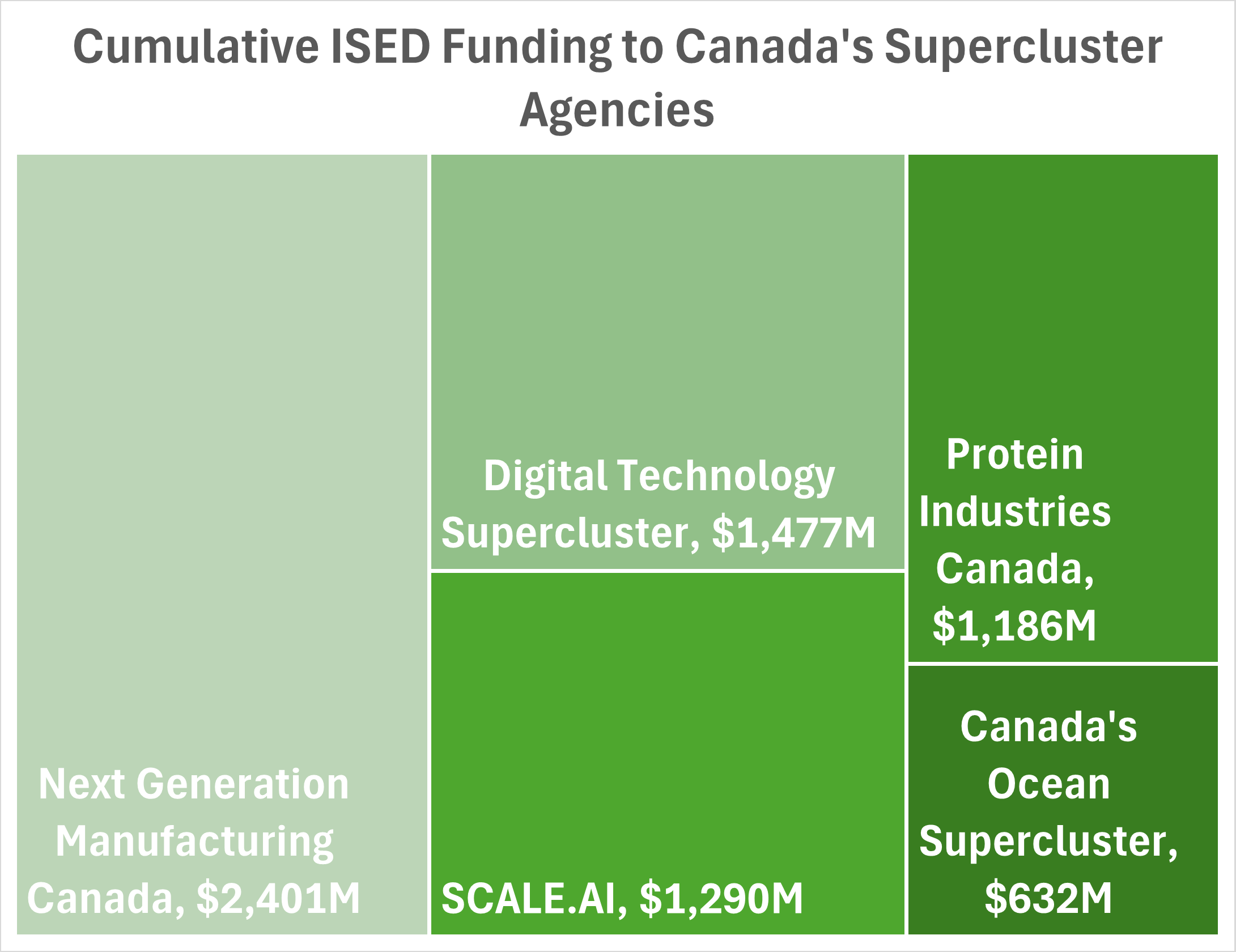 Cumulative ISED Funding to Canada's Supercluster Agencies

Next Generation Manufacturing Canada, $2,401M

Digital Technology Supercluster, $1,477M

SCALE.AI, $1,290M

Protein Industries Canada, $1,186M

Canada's Ocean Supercluster, $632M